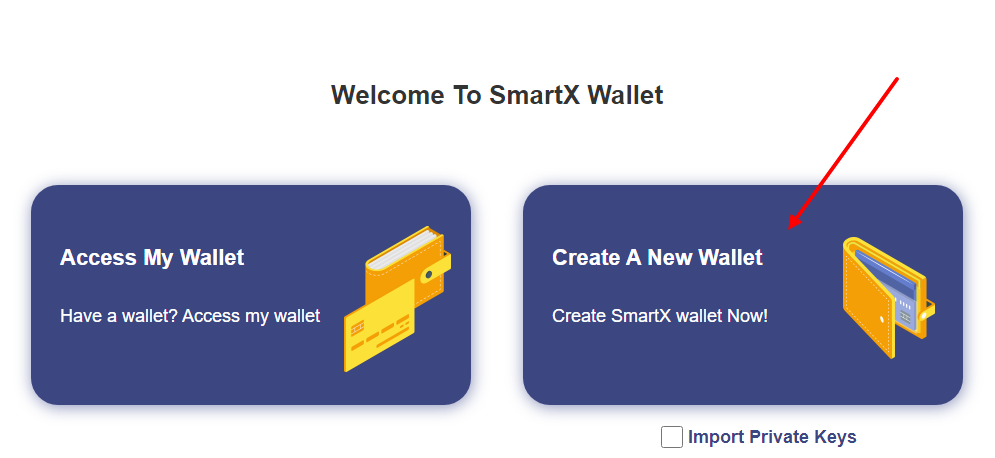 Welcome To SmartX Wallet

Access My Wallet

Have a wallet? Access my wallet

Create A New Wallet

Create SmartX wallet Now!

Import Private Keys